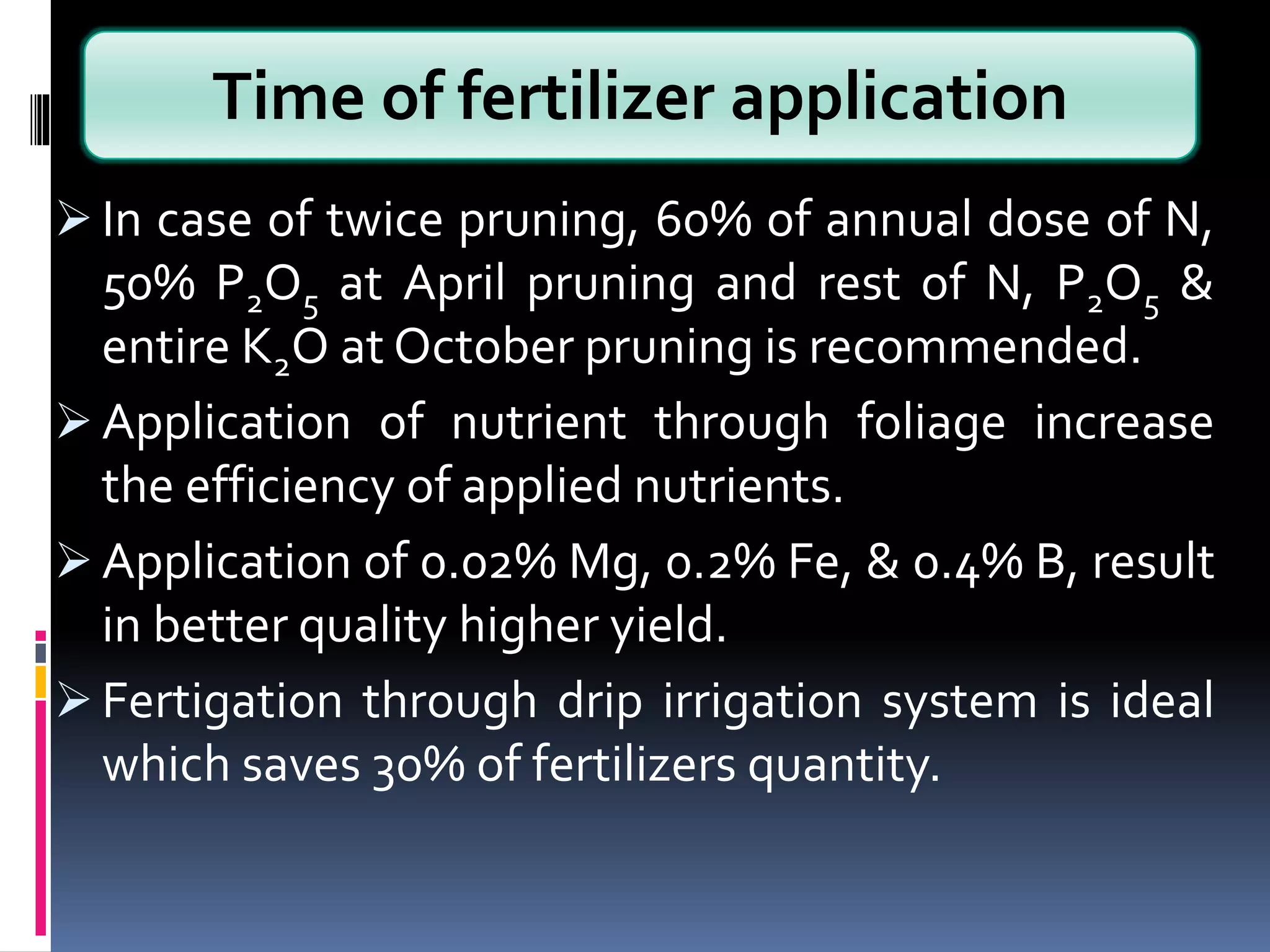 Time of fertilizer application

➢ In case of twice pruning, 60% of annual dose of N, 50% $P_2O_5$ at April pruning and rest of N, $P_2O_5$ & entire $K_2O$ at October pruning is recommended.

➢ Application of nutrient through foliage increase the efficiency of applied nutrients.

➢ Application of 0.02% Mg, 0.2% Fe, & 0.4% B, result in better quality higher yield.

➢ Fertigation through drip irrigation system is ideal which saves 30% of fertilizers quantity.